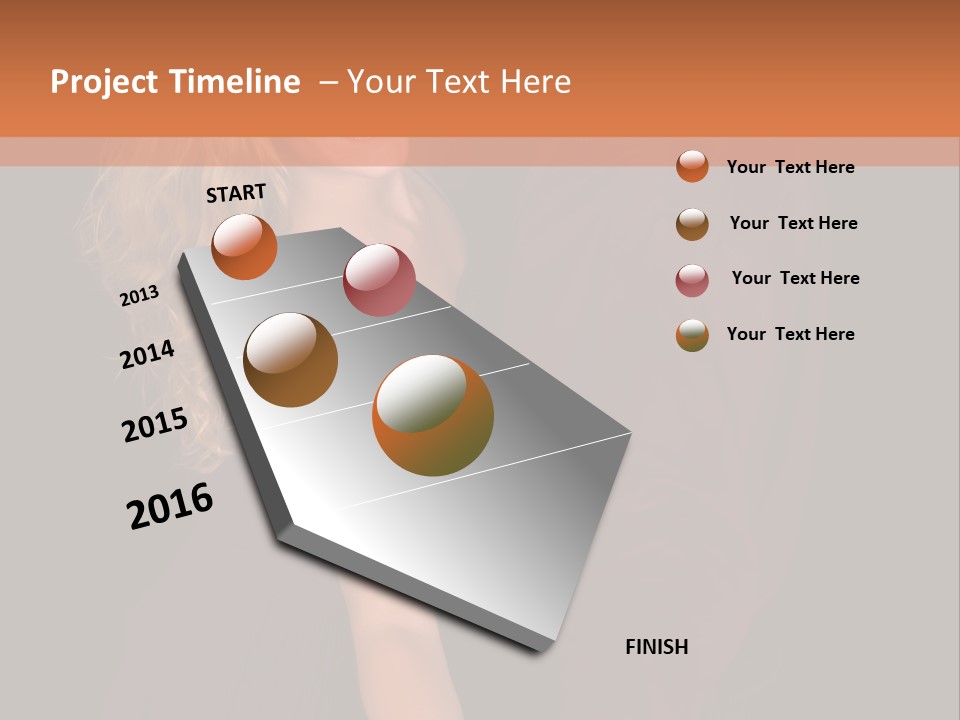 Project Timeline – Your Text Here

START

2013

2014

2015

2016

FINISH

Your Text Here

Your Text Here

Your Text Here

Your Text Here